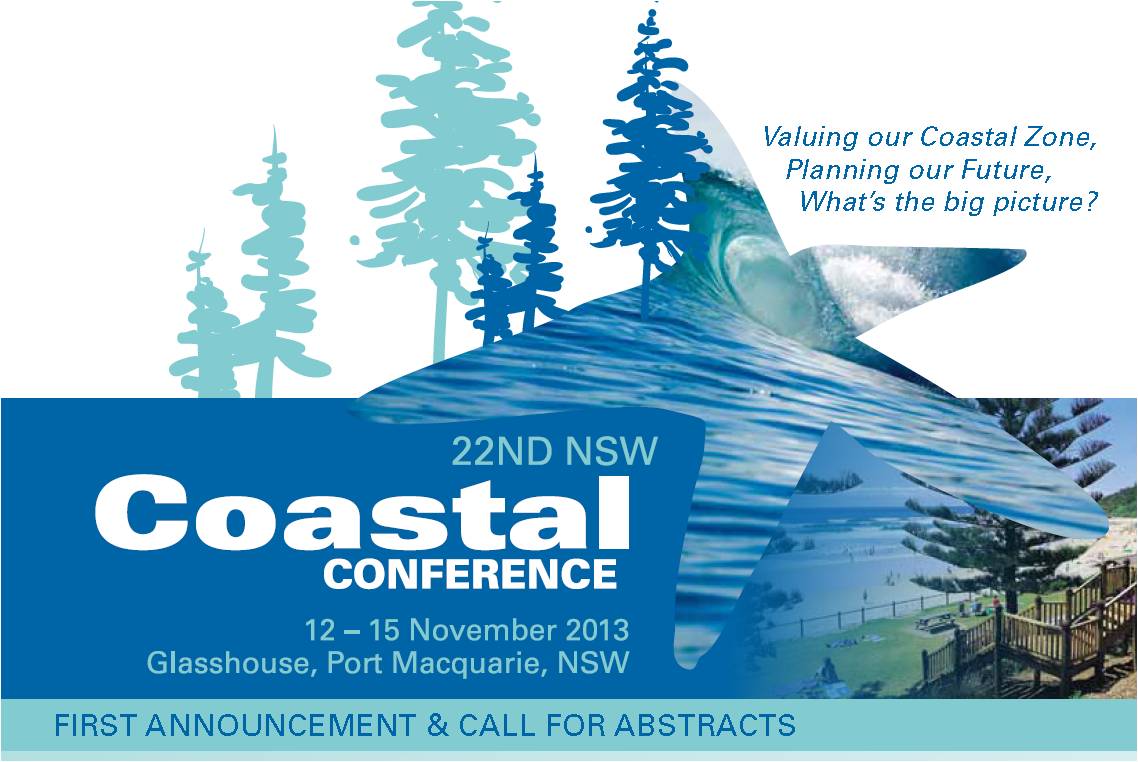 Valuing our Coastal Zone,
Planning our Future,
What's the big picture?

22ND NSW
Coastal
CONFERENCE

12 – 15 November 2013
Glasshouse, Port Macquarie, NSW

FIRST ANNOUNCEMENT & CALL FOR ABSTRACTS